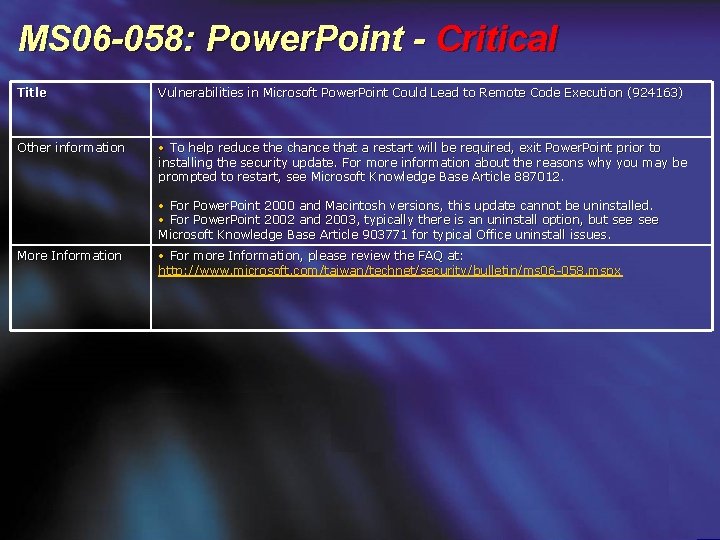 MS06-058: PowerPoint - Critical

| Title | Vulnerabilities in Microsoft PowerPoint Could Lead to Remote Code Execution (924163) |
|---|---|
| Other information | • To help reduce the chance that a restart will be required, exit PowerPoint prior to installing the security update. For more information about the reasons why you may be prompted to restart, see Microsoft Knowledge Base Article 887012. • For PowerPoint 2000 and Macintosh versions, this update cannot be uninstalled. • For PowerPoint 2002 and 2003, typically there is an uninstall option, but see see Microsoft Knowledge Base Article 903771 for typical Office uninstall issues. |
| More Information | • For more Information, please review the FAQ at: http://www.microsoft.com/taiwan/technet/security/bulletin/ms06-058.mspx |